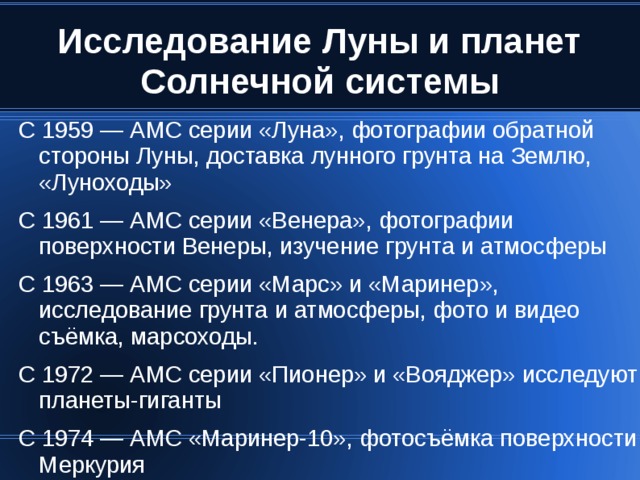 Исследование Луны и планет Солнечной системы

С 1959 — АМС серии «Луна», фотографии обратной стороны Луны, доставка лунного грунта на Землю, «Луноходы»

С 1961 — АМС серии «Венера», фотографии поверхности Венеры, изучение грунта и атмосферы

С 1963 — АМС серии «Марс» и «Маринер», исследование грунта и атмосферы, фото и видео съёмка, марсоходы.

С 1972 — АМС серии «Пионер» и «Вояджер» исследуют планеты-гиганты

С 1974 — АМС «Маринер-10», фотосъёмка поверхности Меркурия